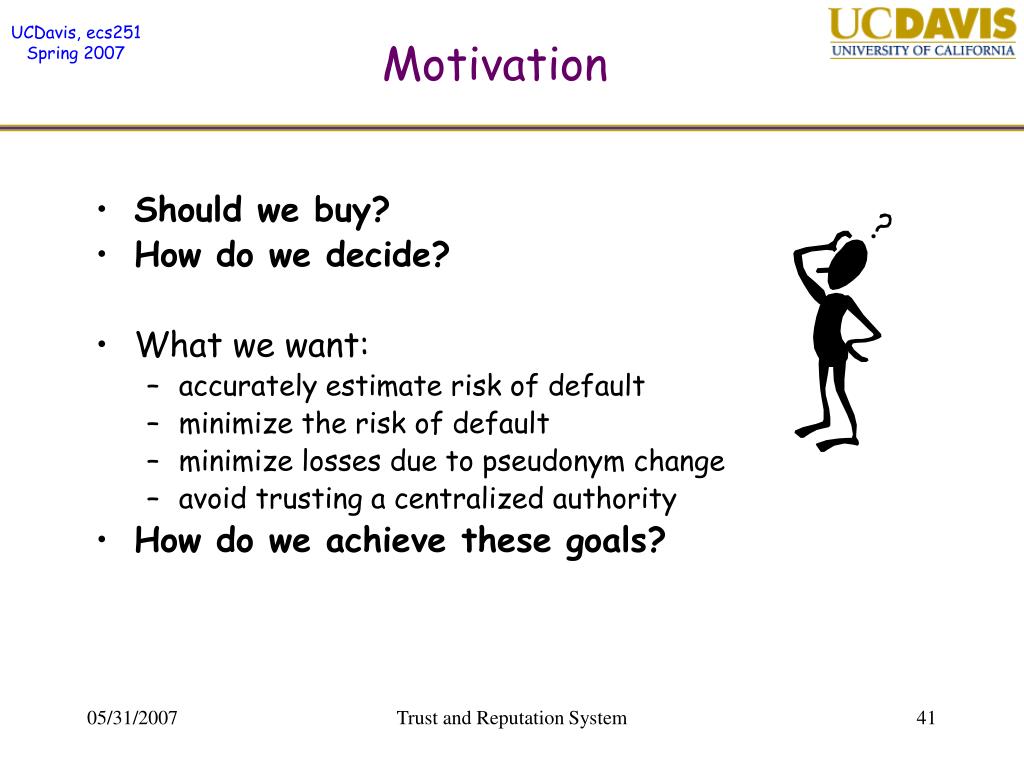 UCDavis, ecs251
Spring 2007

Motivation

UCDAVIS
UNIVERSITY OF CALIFORNIA

• Should we buy?
• How do we decide?

• What we want:
– accurately estimate risk of default
– minimize the risk of default
– minimize losses due to pseudonym change
– avoid trusting a centralized authority
• How do we achieve these goals?

?

05/31/2007

Trust and Reputation System

41